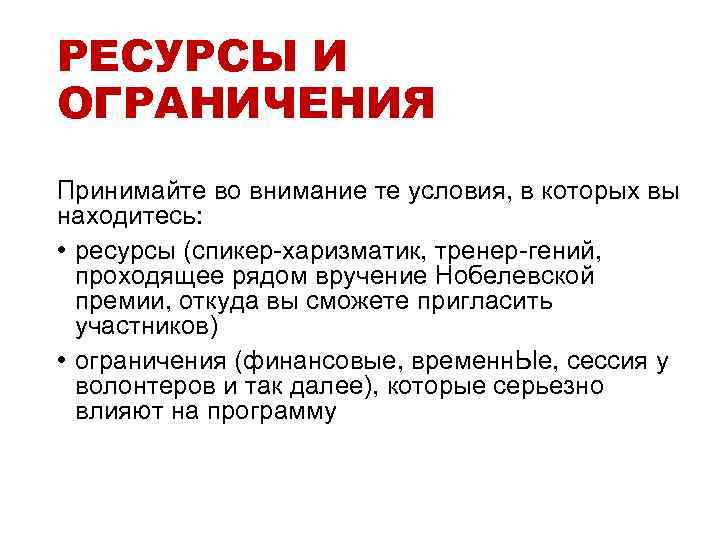 РЕСУРСЫ И ОГРАНИЧЕНИЯ

Принимайте во внимание те условия, в которых вы находитесь:

• ресурсы (спикер-харизматик, тренер-гений, проходящее рядом вручение Нобелевской премии, откуда вы сможете пригласить участников)
• ограничения (финансовые, временнЫе, сессия у волонтеров и так далее), которые серьезно влияют на программу